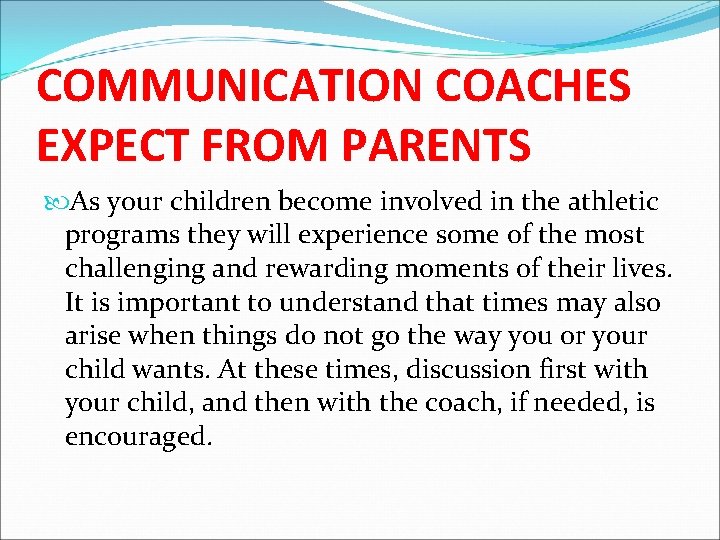 COMMUNICATION COACHES EXPECT FROM PARENTS

As your children become involved in the athletic programs they will experience some of the most challenging and rewarding moments of their lives. It is important to understand that times may also arise when things do not go the way you or your child wants. At these times, discussion first with your child, and then with the coach, if needed, is encouraged.